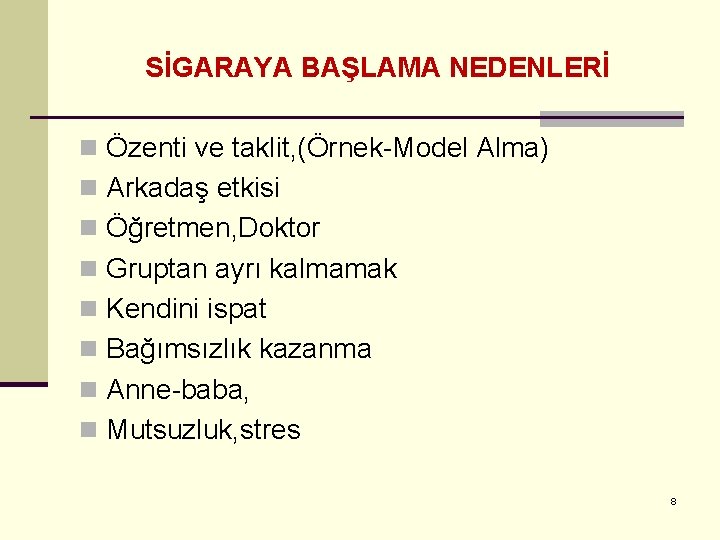 SİGARAYA BAŞLAMA NEDENLERİ

Özenti ve taklit,(Örnek-Model Alma)
Arkadaş etkisi
Öğretmen,Doktor
Gruptan ayrı kalmamak
Kendini ispat
Bağımsızlık kazanma
Anne-baba,
Mutsuzluk,stres

8